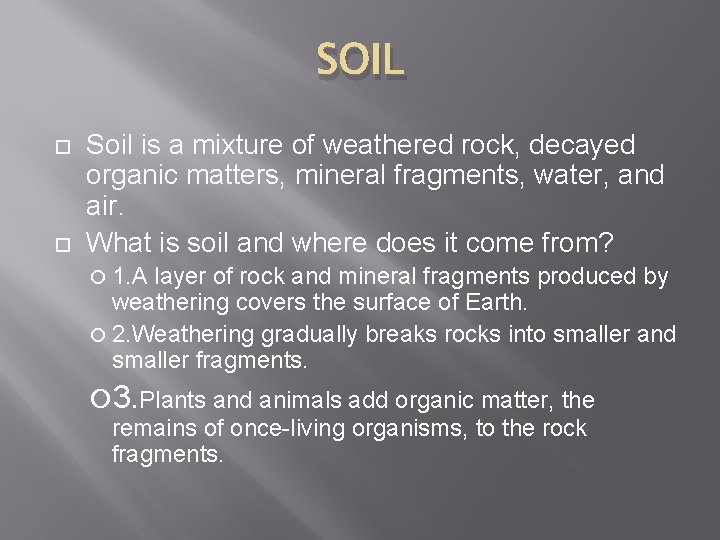 SOIL

Soil is a mixture of weathered rock, decayed organic matters, mineral fragments, water, and air.

What is soil and where does it come from?

1.A layer of rock and mineral fragments produced by weathering covers the surface of Earth.

2.Weathering gradually breaks rocks into smaller and smaller fragments.

3.Plants and animals add organic matter, the remains of once-living organisms, to the rock fragments.